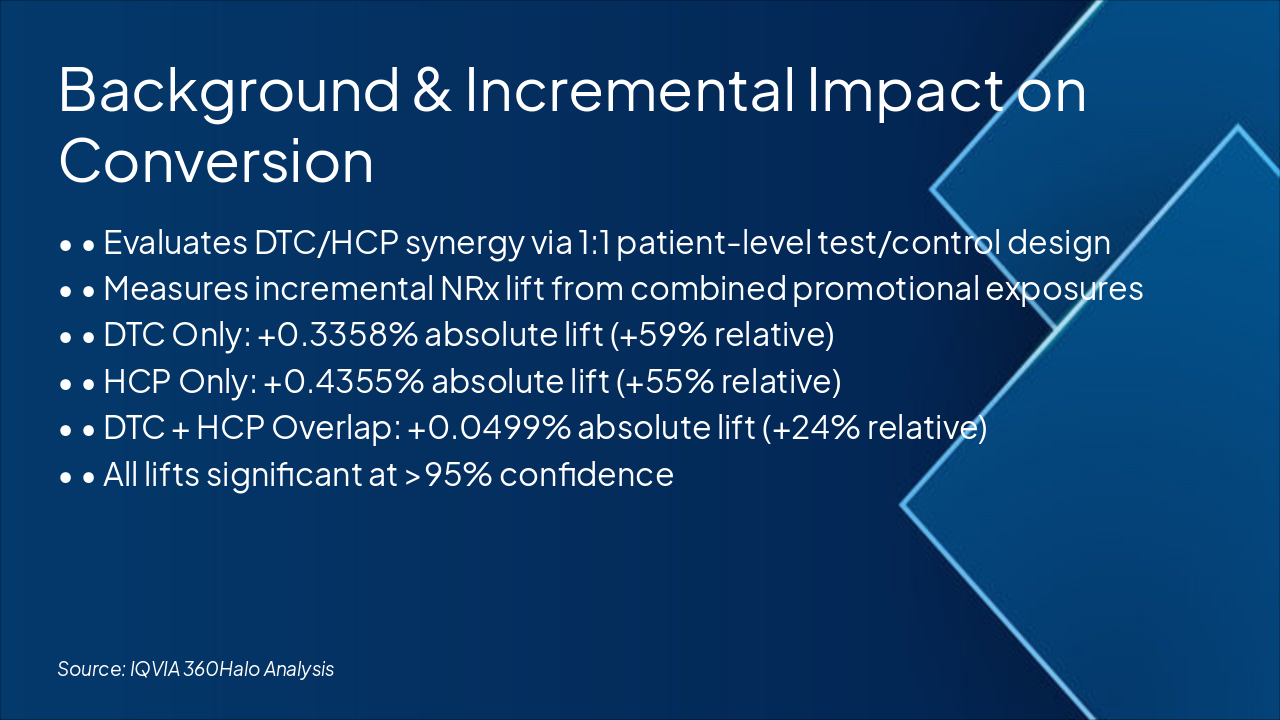 Background & Incremental Impact on Conversion

• • Evaluates DTC/HCP synergy via 1:1 patient-level test/control design
• • Measures incremental NRx lift from combined promotional exposures
• • DTC Only: +0.3358% absolute lift (+59% relative)
• • HCP Only: +0.4355% absolute lift (+55% relative)
• • DTC + HCP Overlap: +0.0499% absolute lift (+24% relative)
• • All lifts significant at >95% confidence

Source: IQVIA 360Halo Analysis